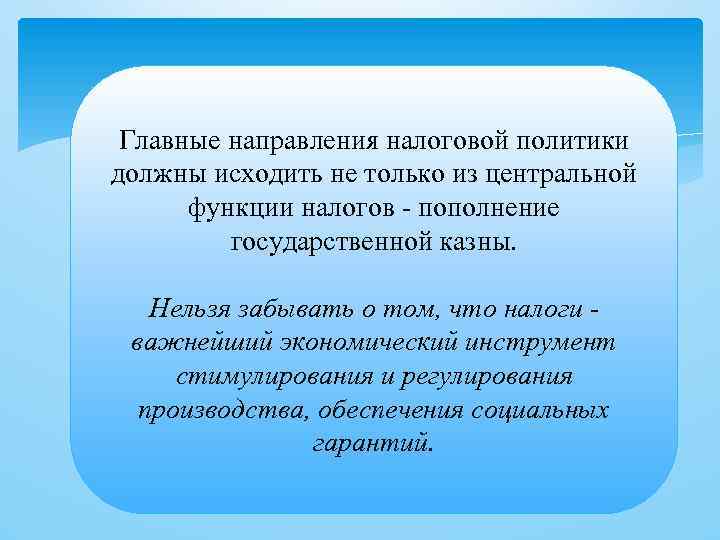 Главные направления налоговой политики должны исходить не только из центральной функции налогов - пополнение государственной казны.

Нельзя забывать о том, что налоги - важнейший экономический инструмент стимулирования и регулирования производства, обеспечения социальных гарантий.